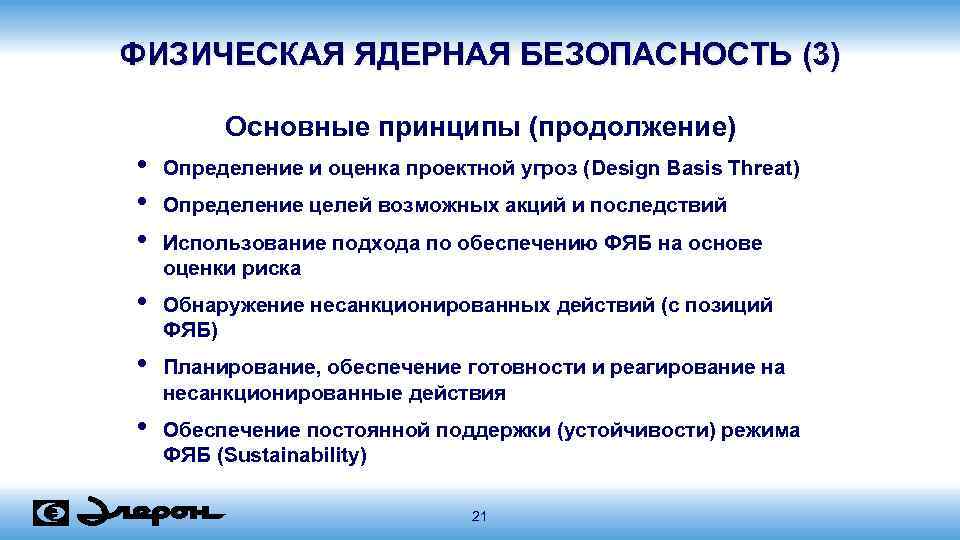 ФИЗИЧЕСКАЯ ЯДЕРНАЯ БЕЗОПАСНОСТЬ (3)

Основные принципы (продолжение)

• Определение и оценка проектной угроз (Design Basis Threat)
• Определение целей возможных акций и последствий
• Использование подхода по обеспечению ФЯБ на основе оценки риска
• Обнаружение несанкционированных действий (с позиций ФЯБ)
• Планирование, обеспечение готовности и реагирование на несанкционированные действия
• Обеспечение постоянной поддержки (устойчивости) режима ФЯБ (Sustainability)

Элерон

21